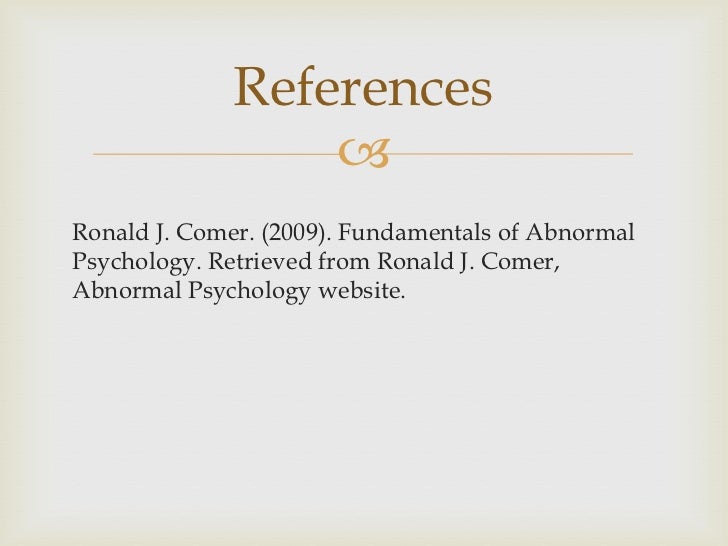 References

Ronald J. Comer. (2009). Fundamentals of Abnormal Psychology. Retrieved from Ronald J. Comer, Abnormal Psychology website.